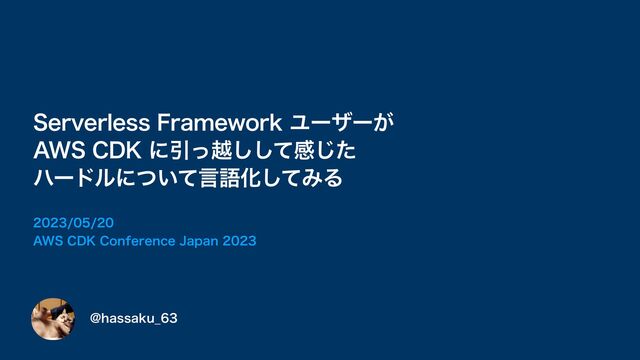 Serverless Framework ユーザーが
AWS CDK に引っ越しして感じた
ハードルについて言語化してみる

2023/05/20
AWS CDK Conference Japan 2023

@hassaku_63